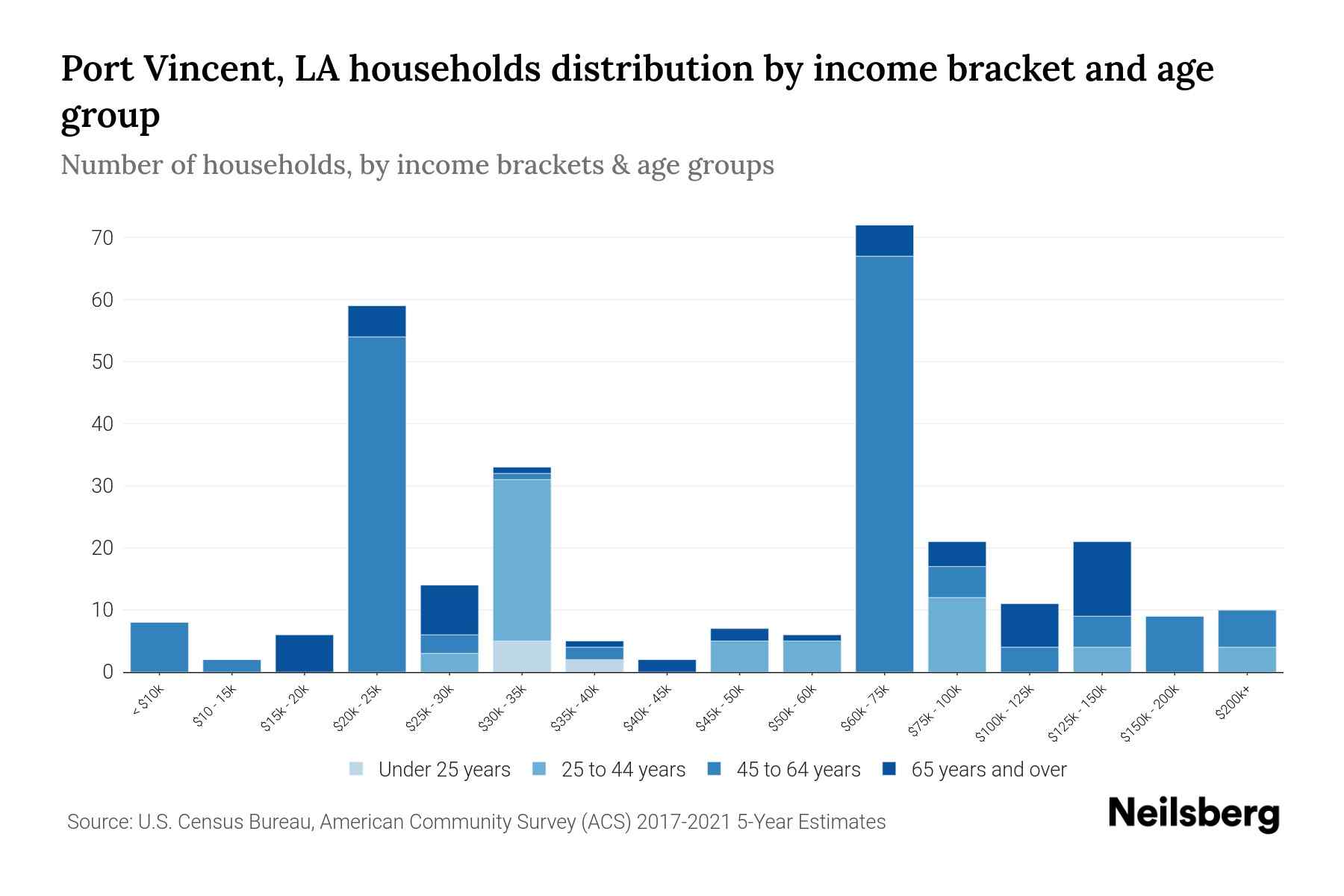 Port Vincent, LA households distribution by income bracket and age group

Number of households, by income brackets & age groups

70
60
50
40
30
20
10
0

< $10k
$10 - 15k
$15k - 20k
$20k - 25k
$25k - 30k
$30k - 35k
$35k - 40k
$40k - 45k
$45k - 50k
$50k - 60k
$60k - 75k
$75k - 100k
$100k - 125k
$125k - 150k
$150k - 200k
$200k+

Under 25 years
25 to 44 years
45 to 64 years
65 years and over

Source: U.S. Census Bureau, American Community Survey (ACS) 2017-2021 5-Year Estimates

Neilsberg